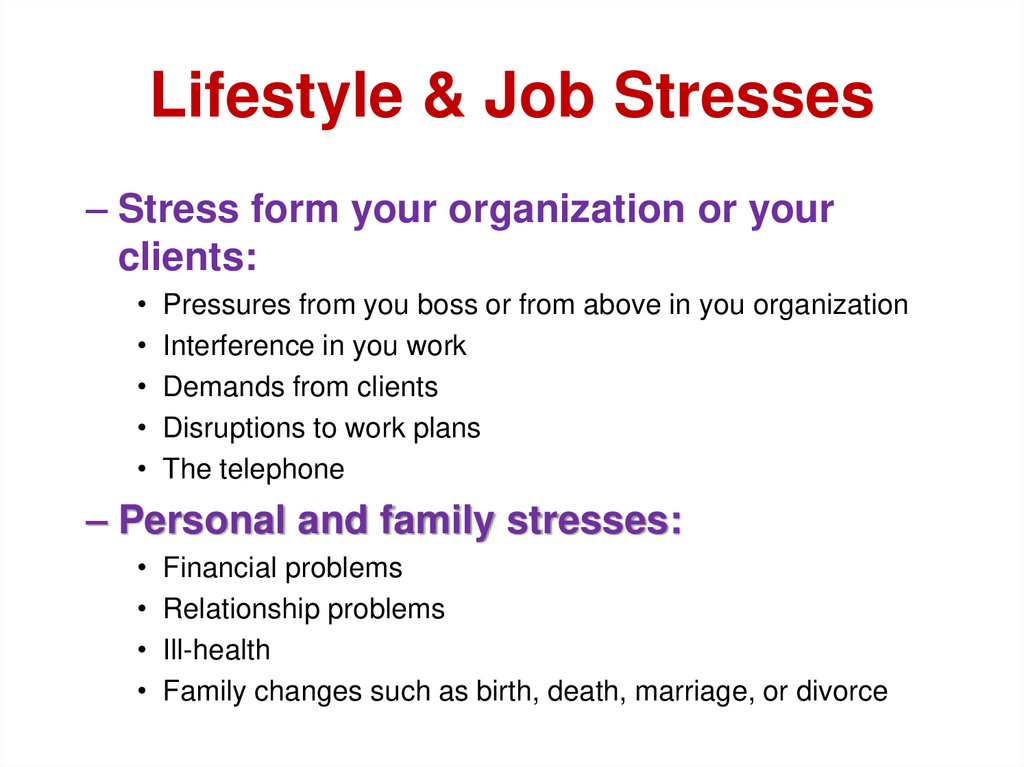 Lifestyle & Job Stresses

– Stress form your organization or your clients:

• Pressures from you boss or from above in you organization
• Interference in you work
• Demands from clients
• Disruptions to work plans
• The telephone

– Personal and family stresses:

• Financial problems
• Relationship problems
• Ill-health
• Family changes such as birth, death, marriage, or divorce